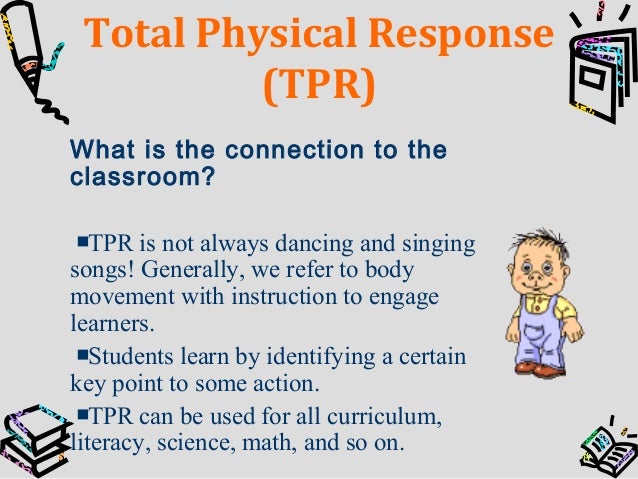 Total Physical Response (TPR)

What is the connection to the classroom?

▪TPR is not always dancing and singing songs! Generally, we refer to body movement with instruction to engage learners.

▪Students learn by identifying a certain key point to some action.

▪TPR can be used for all curriculum, literacy, science, math, and so on.